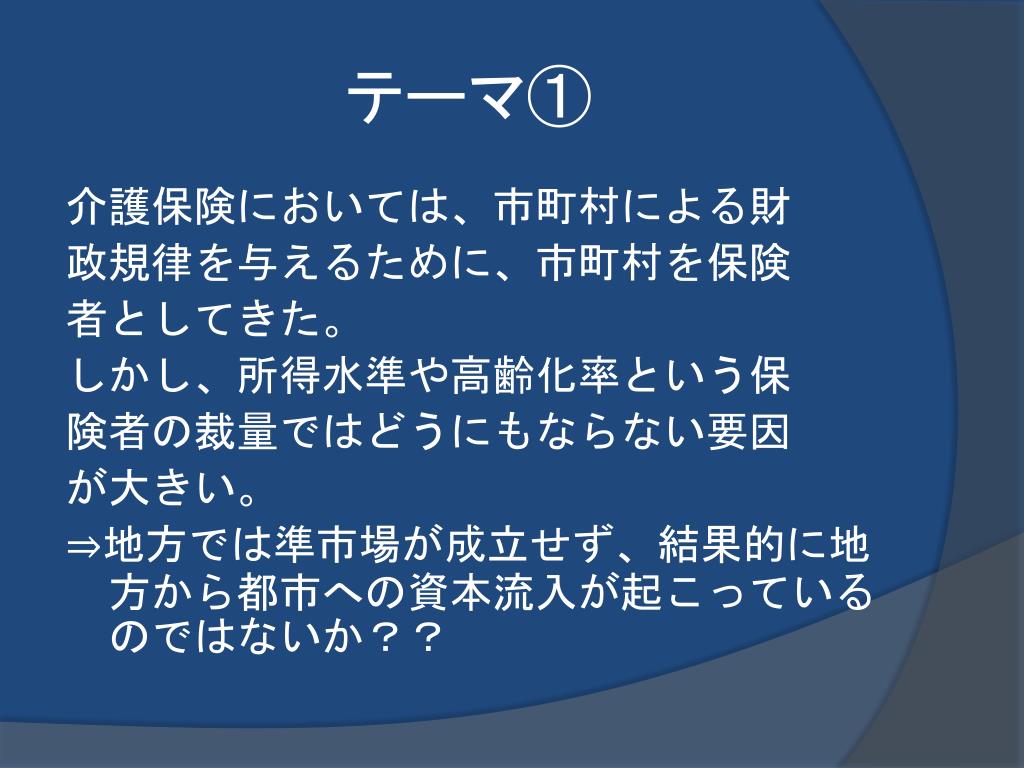 テーマ①

介護保険においては、市町村による財政規律を与えるために、市町村を保険者としてきた。

しかし、所得水準や高齢化率という保険者の裁量ではどうにもならない要因が大きい。

⇒地方では準市場が成立せず、結果的に地方から都市への資本流入が起こっているのではないか？？